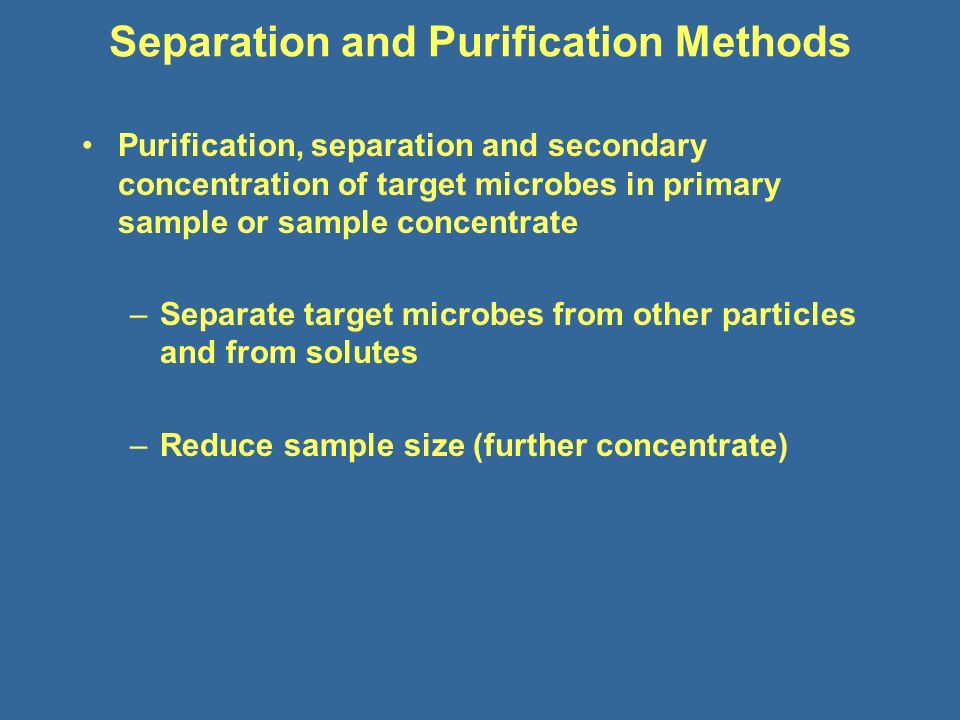 Separation and Purification Methods

• Purification, separation and secondary concentration of target microbes in primary sample or sample concentrate

– Separate target microbes from other particles and from solutes

– Reduce sample size (further concentrate)